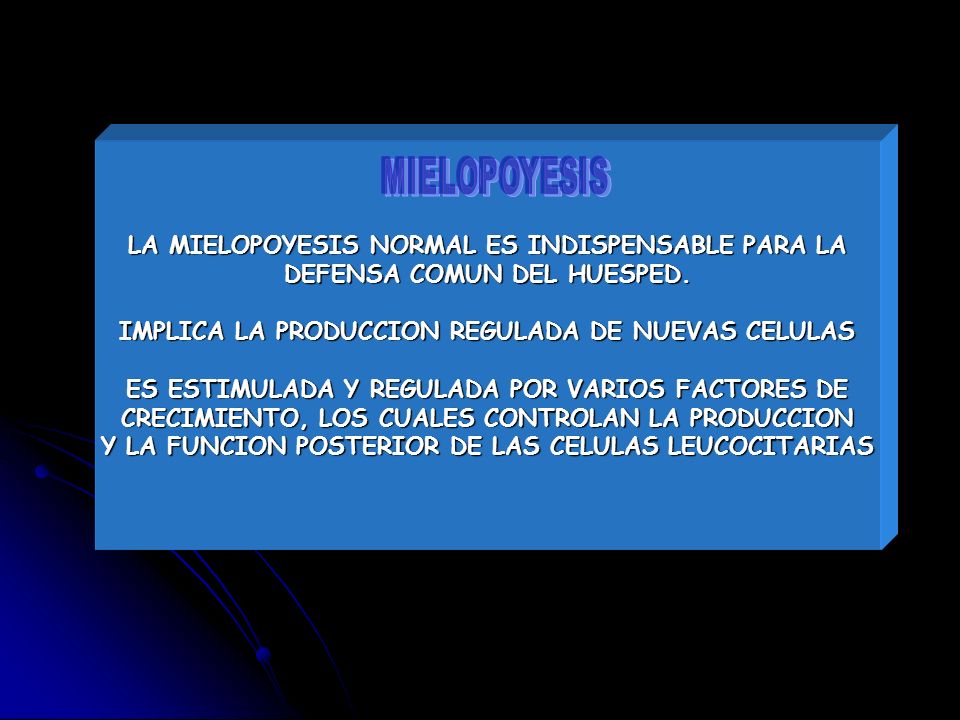 MIELOPOYESIS

LA MIELOPOYESIS NORMAL ES INDISPENSABLE PARA LA DEFENSA COMUN DEL HUESPED.

IMPLICA LA PRODUCCION REGULADA DE NUEVAS CELULAS

ES ESTIMULADA Y REGULADA POR VARIOS FACTORES DE CRECIMIENTO, LOS CUALES CONTROLAN LA PRODUCCION Y LA FUNCION POSTERIOR DE LAS CELULAS LEUCOCITARIAS